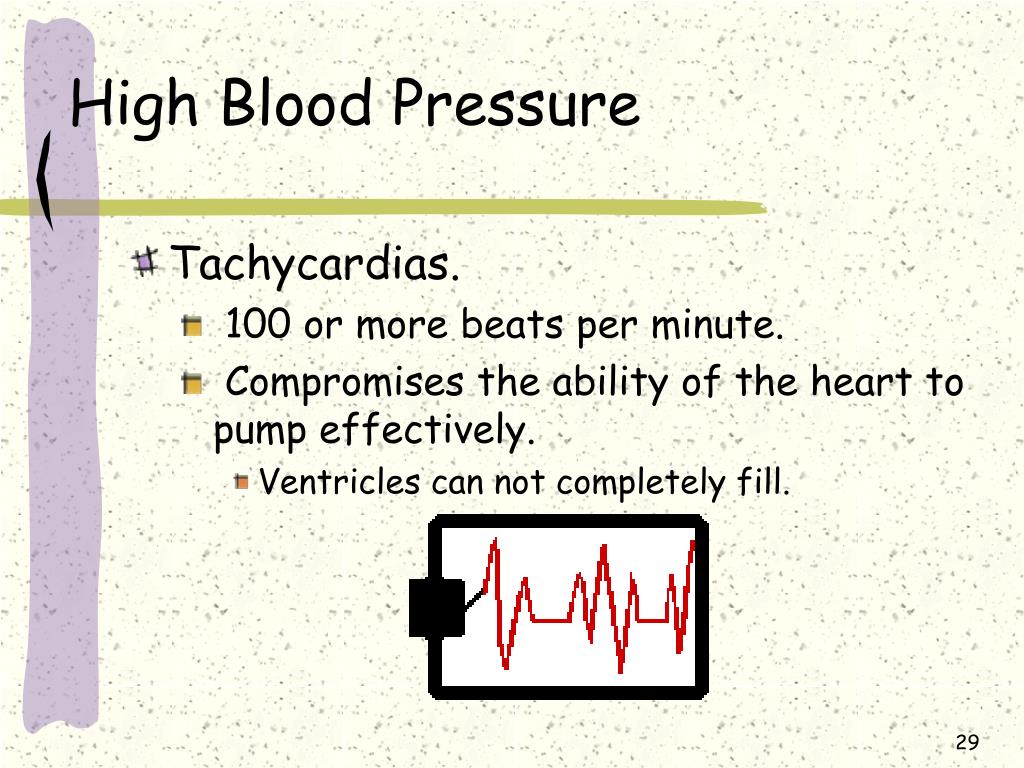 High Blood Pressure

Tachycardias.

100 or more beats per minute.

Compromises the ability of the heart to pump effectively.

Ventricles can not completely fill.

29